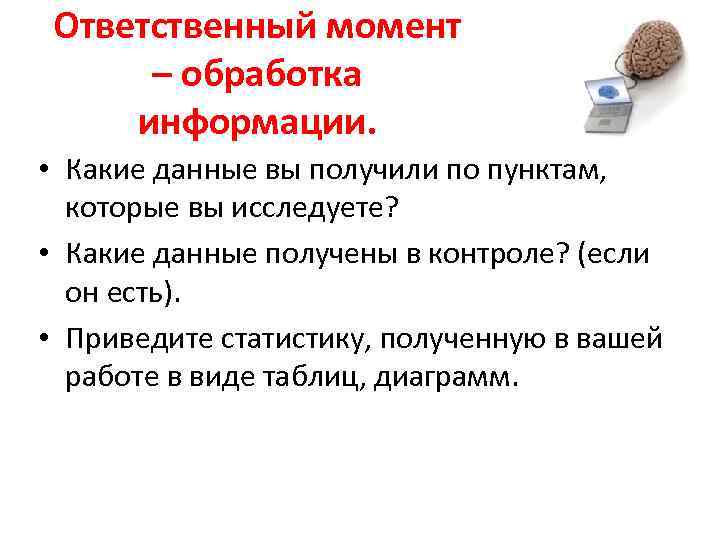 Ответственный момент – обработка информации.

• Какие данные вы получили по пунктам, которые вы исследуете?

• Какие данные получены в контроле? (если он есть).

• Приведите статистику, полученную в вашей работе в виде таблиц, диаграмм.